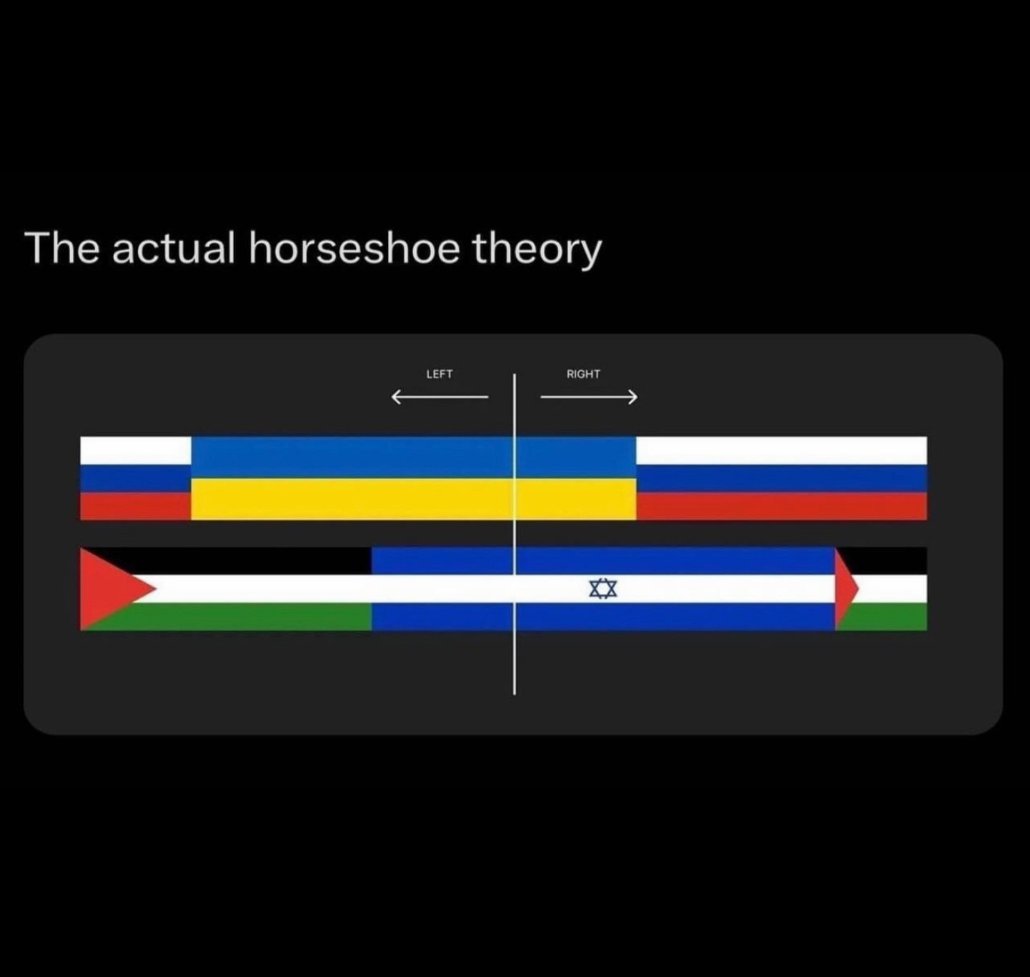 The actual horseshoe theory

LEFT

RIGHT